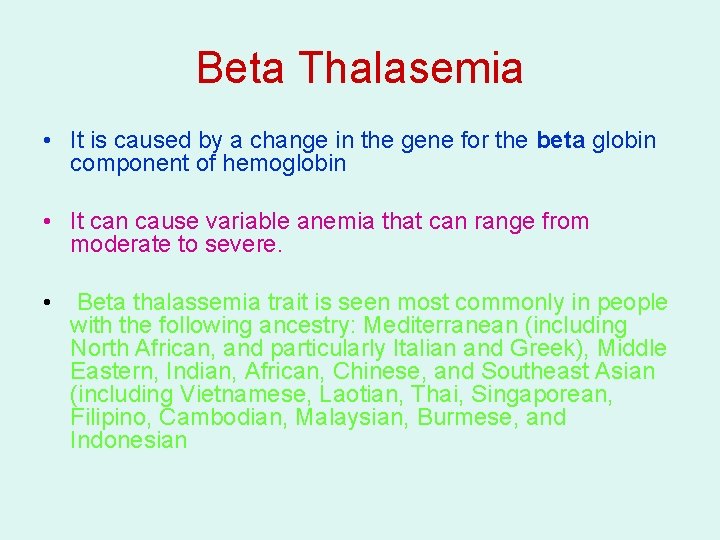 Beta Thalasemia

• It is caused by a change in the gene for the beta globin component of hemoglobin

• It can cause variable anemia that can range from moderate to severe.

• Beta thalassemia trait is seen most commonly in people with the following ancestry: Mediterranean (including North African, and particularly Italian and Greek), Middle Eastern, Indian, African, Chinese, and Southeast Asian (including Vietnamese, Laotian, Thai, Singaporean, Filipino, Cambodian, Malaysian, Burmese, and Indonesian